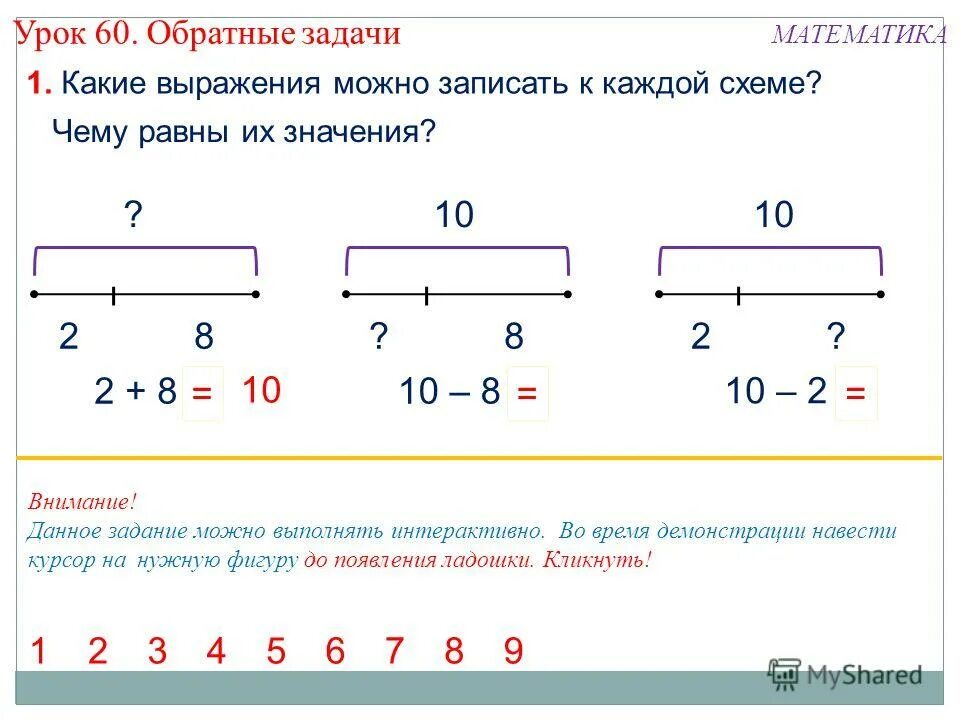 Урок 60. Обратные задачи

МАТЕМАТИКА

1. Какие выражения можно записать к каждой схеме?

Чему равны их значения?

?

2 8

2 + 8 = 10

10

? 8

10 – 8 =

10

2 ?

10 – 2 =

Внимание!
Данное задание можно выполнять интерактивно. Во время демонстрации навести курсор на нужную фигуру до появления ладошки. Кликнуть!

1 2 3 4 5 6 7 8 9

MyShared